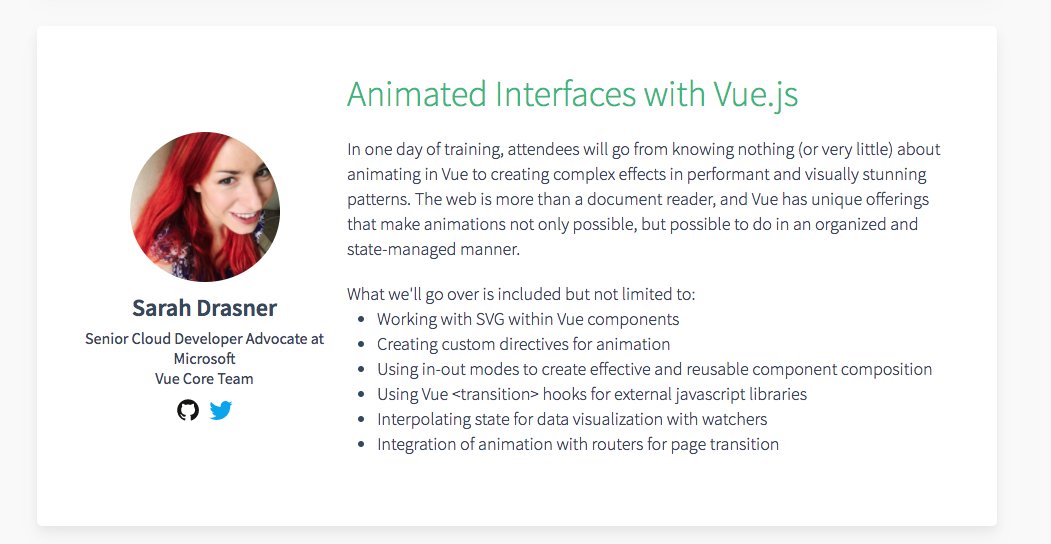 Sarah Drasner

Senior Cloud Developer Advocate at Microsoft
Vue Core Team

Animated Interfaces with Vue.js

In one day of training, attendees will go from knowing nothing (or very little) about animating in Vue to creating complex effects in performant and visually stunning patterns. The web is more than a document reader, and Vue has unique offerings that make animations not only possible, but possible to do in an organized and state-managed manner.

What we'll go over is included but not limited to:
- Working with SVG within Vue components
- Creating custom directives for animation
- Using in-out modes to create effective and reusable component composition
- Using Vue <transition> hooks for external javascript libraries
- Interpolating state for data visualization with watchers
- Integration of animation with routers for page transition